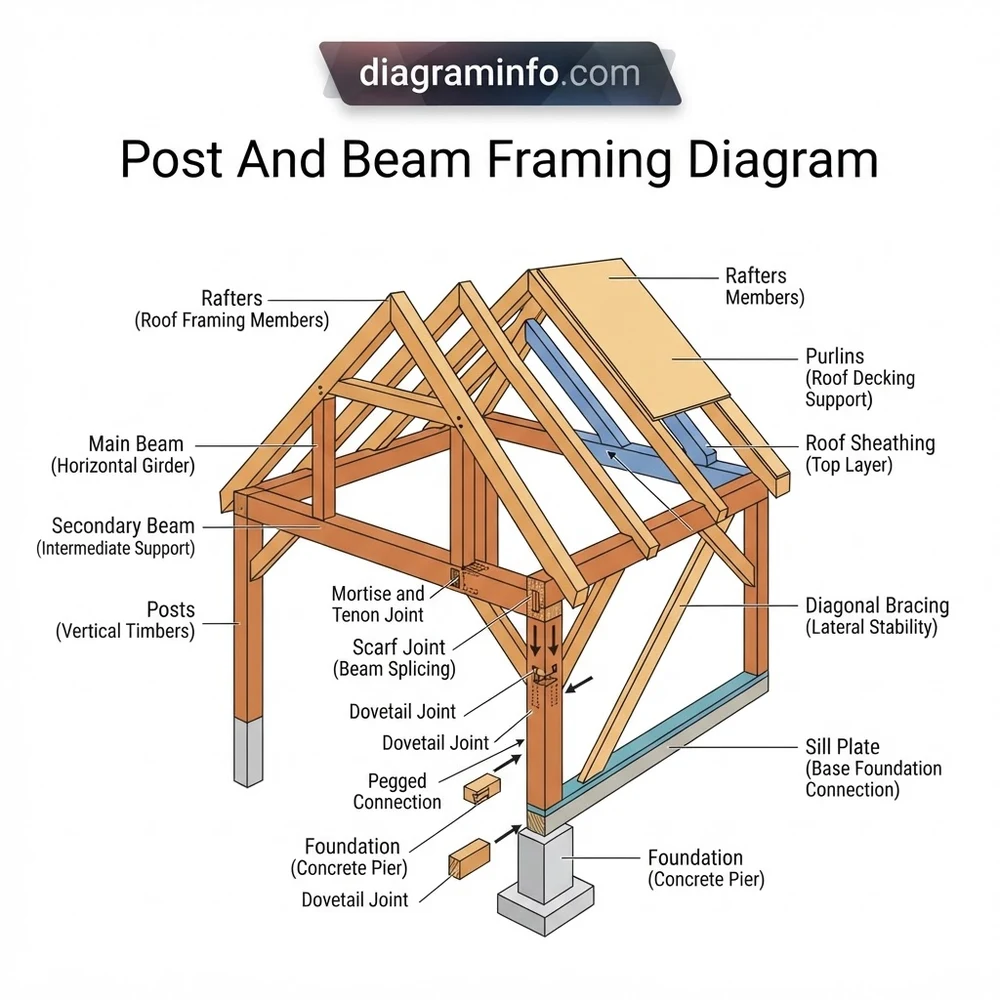 diagraminfo.com

Post And Beam Framing Diagram

Rafters
(Roof Framing Members)

Main Beam
(Horizontal Girder)

Secondary Beam
(Intermediate Support)

Posts
(Vertical Timbers)

Mortise and
Tenon Joint

Scarf Joint
(Beam Splicing)

Dovetail Joint

Dovetail Joint

Pegged
Connection

Foundation
(Concrete Pier)

Dovetail Joint

Rafters
Members)

Purlins
(Roof Decking
Support)

Roof Sheathing
(Top Layer)

Diagonal Bracing
(Lateral Stability)

Sill Plate
(Base Foundation
Connection)

Foundation
(Concrete Pier)